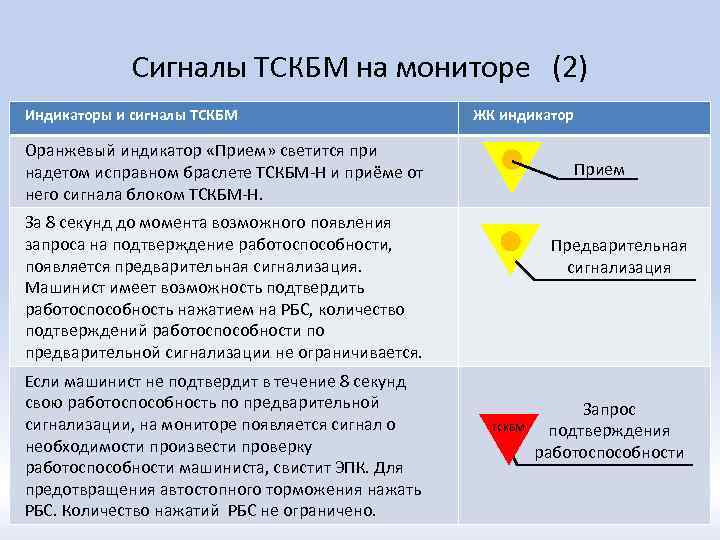 Сигналы ТСКБМ на мониторе (2)

| Индикаторы и сигналы ТСКБМ | ЖК индикатор |
|---|---|
| Оранжевый индикатор «Прием» светится при надетом исправном браслете ТСКБМ-Н и приёме от него сигнала блоком ТСКБМ-Н. | Прием |
| За 8 секунд до момента возможного появления запроса на подтверждение работоспособности, появляется предварительная сигнализация. Машинист имеет возможность подтвердить работоспособность нажатием на РБС, количество подтверждений работоспособности по предварительной сигнализации не ограничивается. | Предварительная сигнализация |
| Если машинист не подтвердит в течение 8 секунд свою работоспособность по предварительной сигнализации, на мониторе появляется сигнал о необходимости произвести проверку работоспособности машиниста, свистит ЭПК. Для предотвращения автостопного торможения нажать РБС. Количество нажатий РБС не ограничено. | ТСКБМ Запрос подтверждения работоспособности |